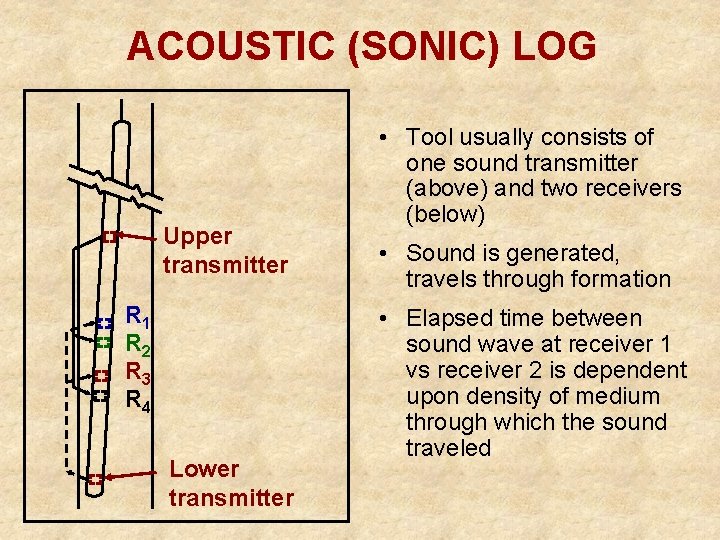 ACOUSTIC (SONIC) LOG

Upper transmitter

$R_1$
$R_2$
$R_3$
$R_4$

Lower transmitter

• Tool usually consists of one sound transmitter (above) and two receivers (below)

• Sound is generated, travels through formation

• Elapsed time between sound wave at receiver 1 vs receiver 2 is dependent upon density of medium through which the sound traveled